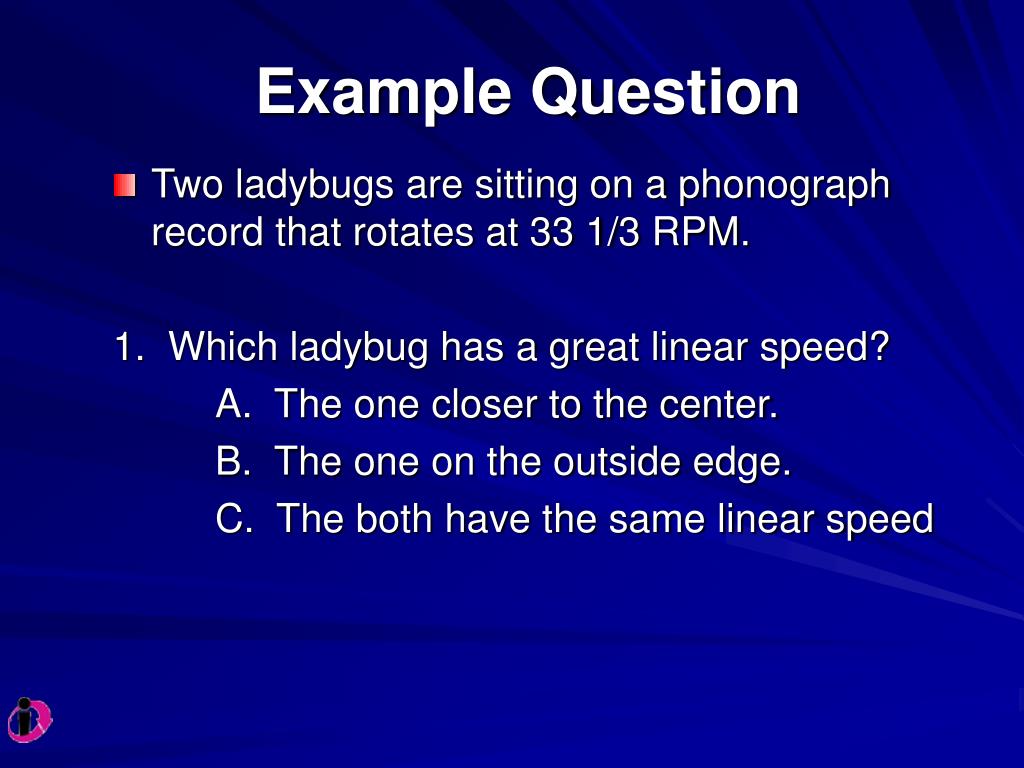 Example Question

Two ladybugs are sitting on a phonograph record that rotates at 33 1/3 RPM.

1. Which ladybug has a great linear speed?
A. The one closer to the center.
B. The one on the outside edge.
C. The both have the same linear speed